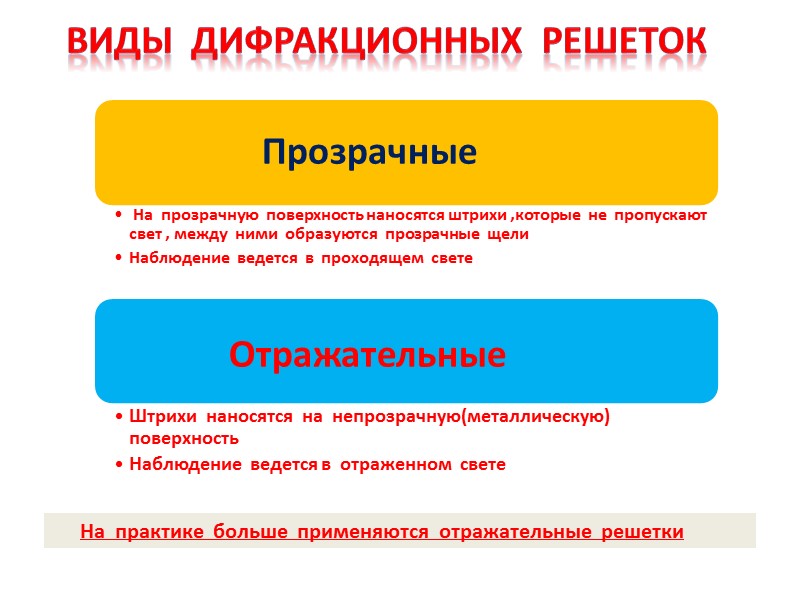 ВИДЫ ДИФРАКЦИОННЫХ РЕШЕТОК

Прозрачные

• На прозрачную поверхность наносятся штрихи ,которые не пропускают свет , между ними образуются прозрачные щели
• Наблюдение ведется в проходящем свете

Отражательные

• Штрихи наносятся на непрозрачную(металлическую) поверхность
• Наблюдение ведется в отраженном свете

На практике больше применяются отражательные решетки